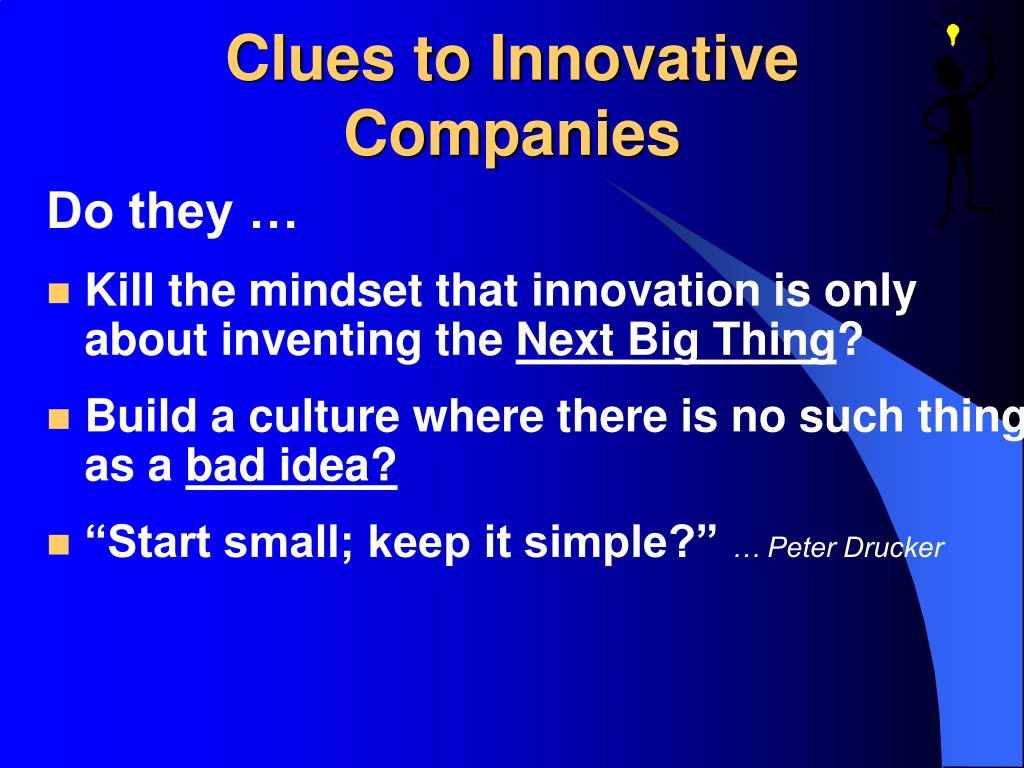 Clues to Innovative Companies

Do they …

Kill the mindset that innovation is only about inventing the Next Big Thing?

Build a culture where there is no such thing as a bad idea?

“Start small; keep it simple?” … Peter Drucker